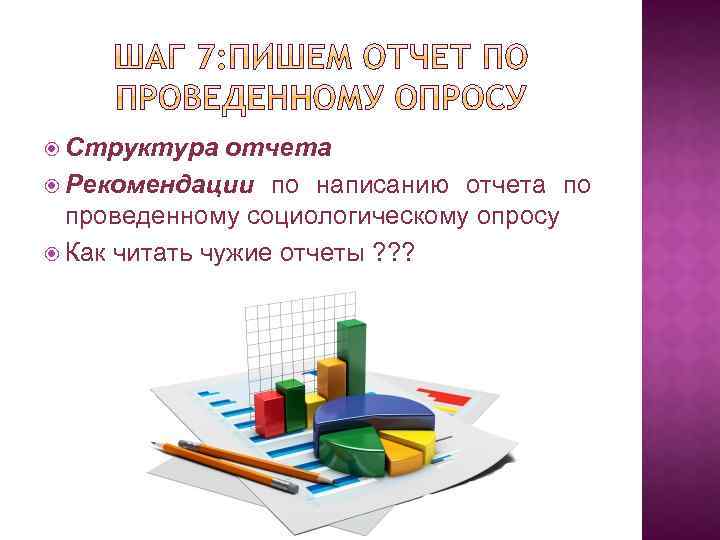 ШАГ 7:ПИШЕМ ОТЧЕТ ПО ПРОВЕДЕННОМУ ОПРОСУ

Структура отчета

Рекомендации по написанию отчета по проведенному социологическому опросу

Как читать чужие отчеты ???